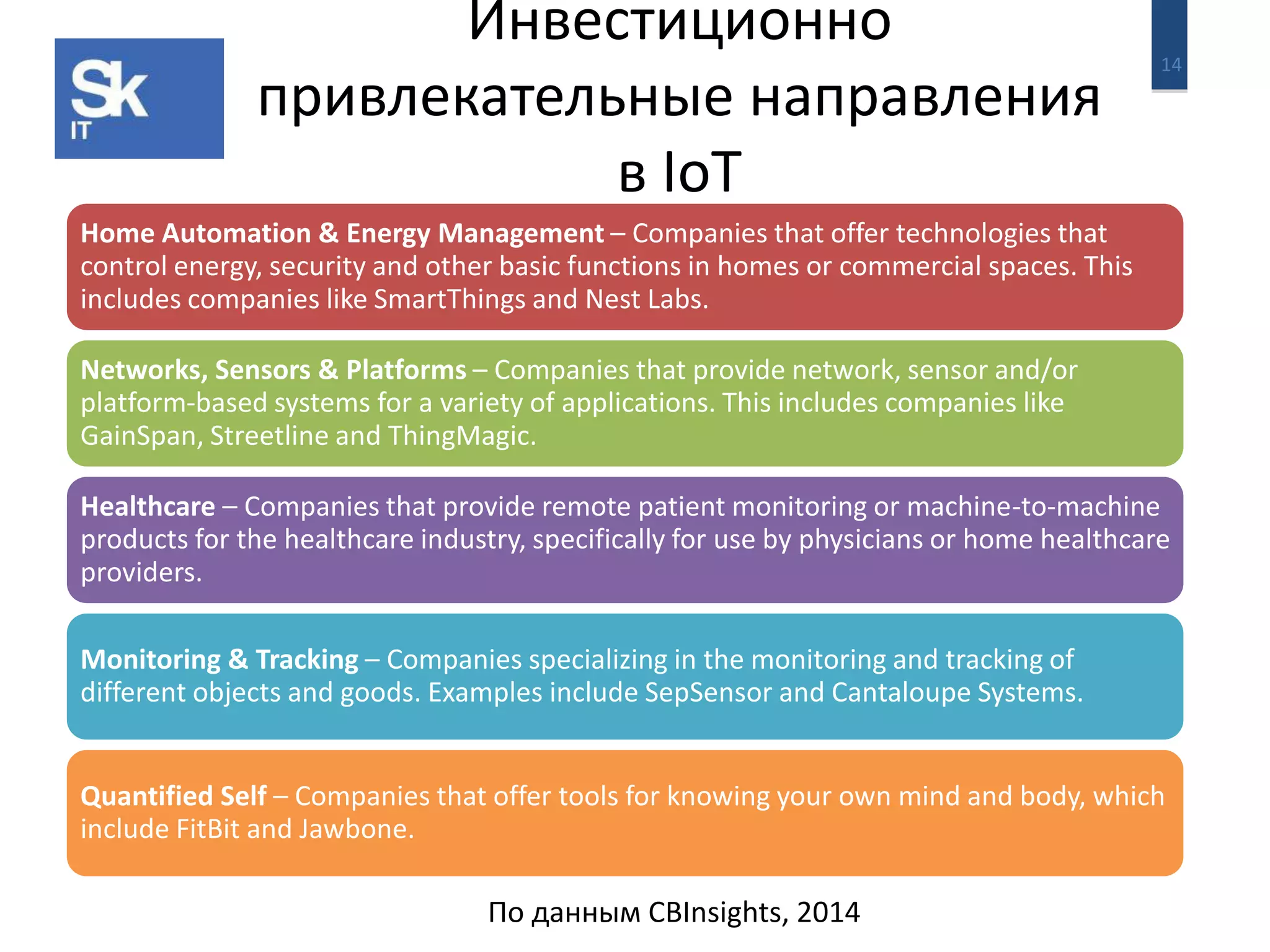 Sk
IT

Инвестиционно привлекательные направления в IoT

14

Home Automation & Energy Management – Companies that offer technologies that control energy, security and other basic functions in homes or commercial spaces. This includes companies like SmartThings and Nest Labs.

Networks, Sensors & Platforms – Companies that provide network, sensor and/or platform-based systems for a variety of applications. This includes companies like GainSpan, Streetline and ThingMagic.

Healthcare – Companies that provide remote patient monitoring or machine-to-machine products for the healthcare industry, specifically for use by physicians or home healthcare providers.

Monitoring & Tracking – Companies specializing in the monitoring and tracking of different objects and goods. Examples include SepSensor and Cantaloupe Systems.

Quantified Self – Companies that offer tools for knowing your own mind and body, which include FitBit and Jawbone.

По данным CBInsights, 2014